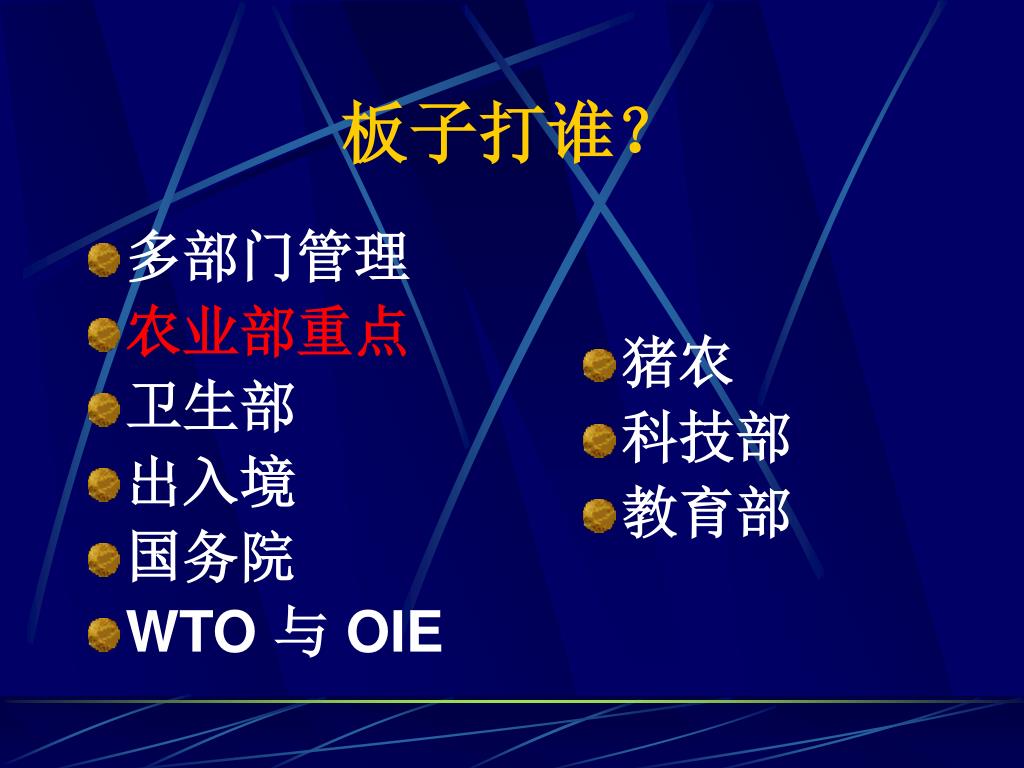 板子打谁？

多部门管理
农业部重点
卫生部
出入境
国务院
WTO 与 OIE

猪农
科技部
教育部